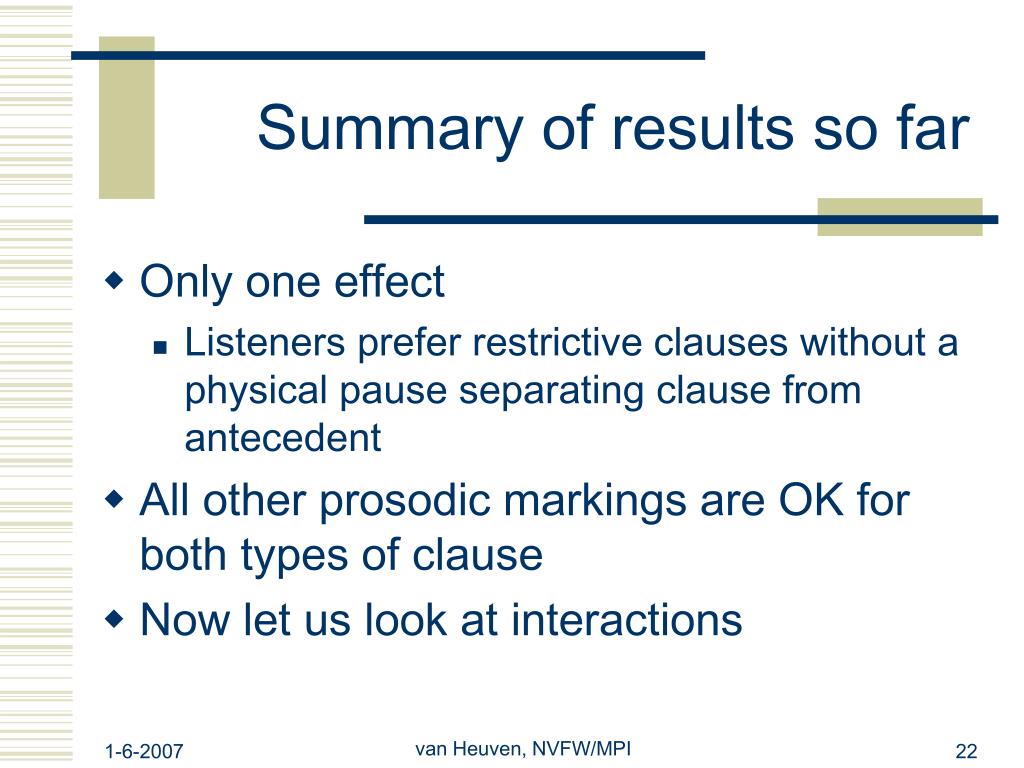 Summary of results so far

Only one effect

Listeners prefer restrictive clauses without a physical pause separating clause from antecedent

All other prosodic markings are OK for both types of clause

Now let us look at interactions

1-6-2007

van Heuven, NVFW/MPI

22